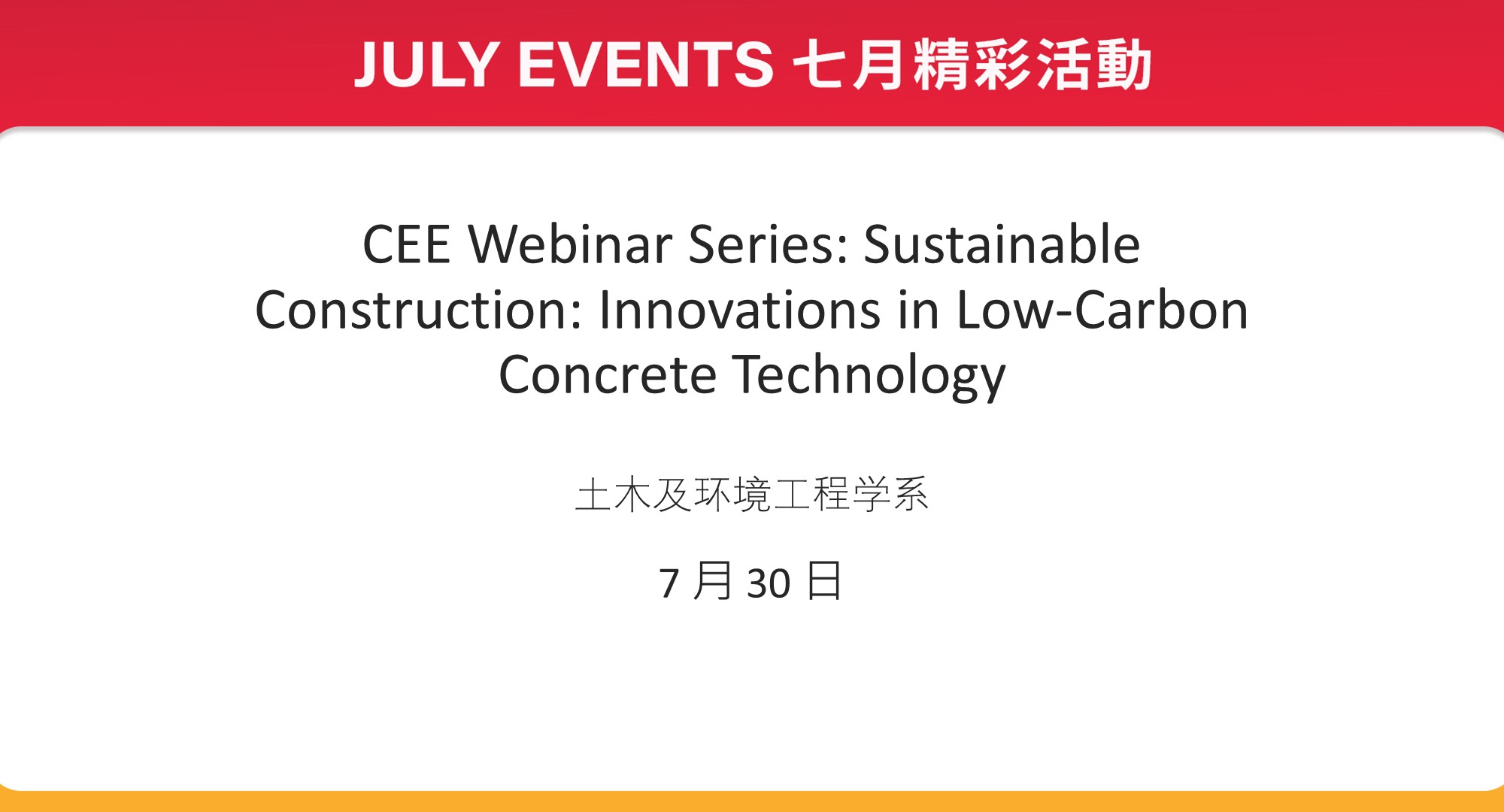 JULY EVENTS 七月精彩活動

CEE Webinar Series: Sustainable Construction: Innovations in Low-Carbon Concrete Technology

土木及环境工程学系

7 月 30 日